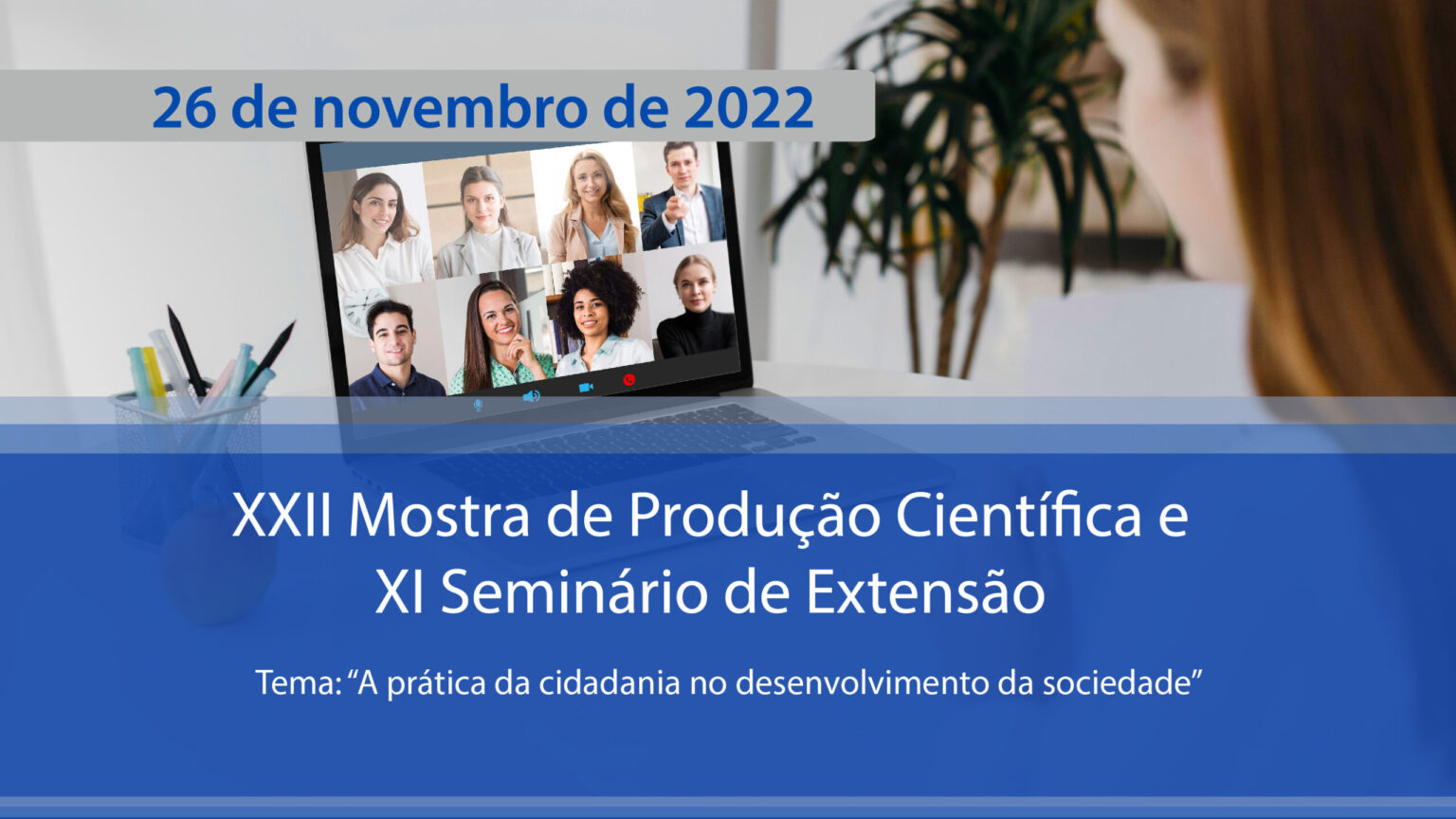 26 de novembro de 2022

XXII Mostra de Produção Científica e
XI Seminário de Extensão

Tema: “A prática da cidadania no desenvolvimento da sociedade”